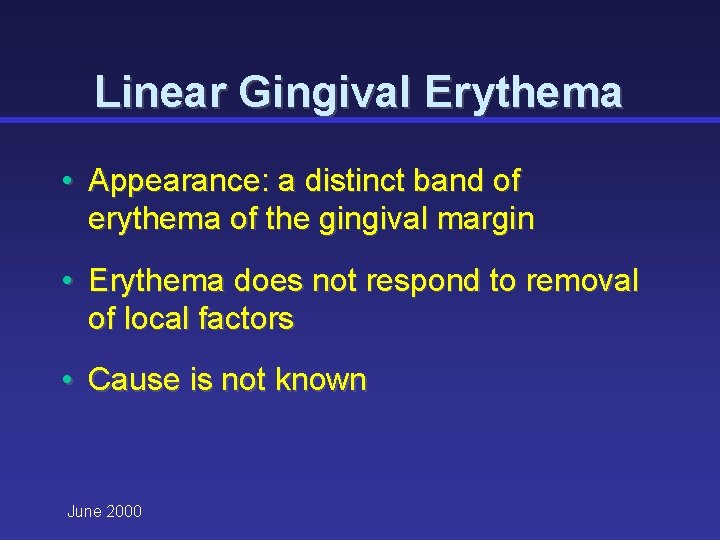 Linear Gingival Erythema

• Appearance: a distinct band of erythema of the gingival margin

• Erythema does not respond to removal of local factors

• Cause is not known

June 2000